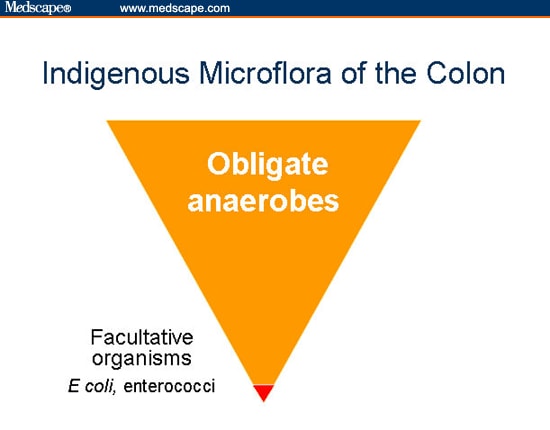 Medscape® www.medscape.com

Indigenous Microflora of the Colon

Obligate anaerobes

Facultative organisms
E coli, enterococci